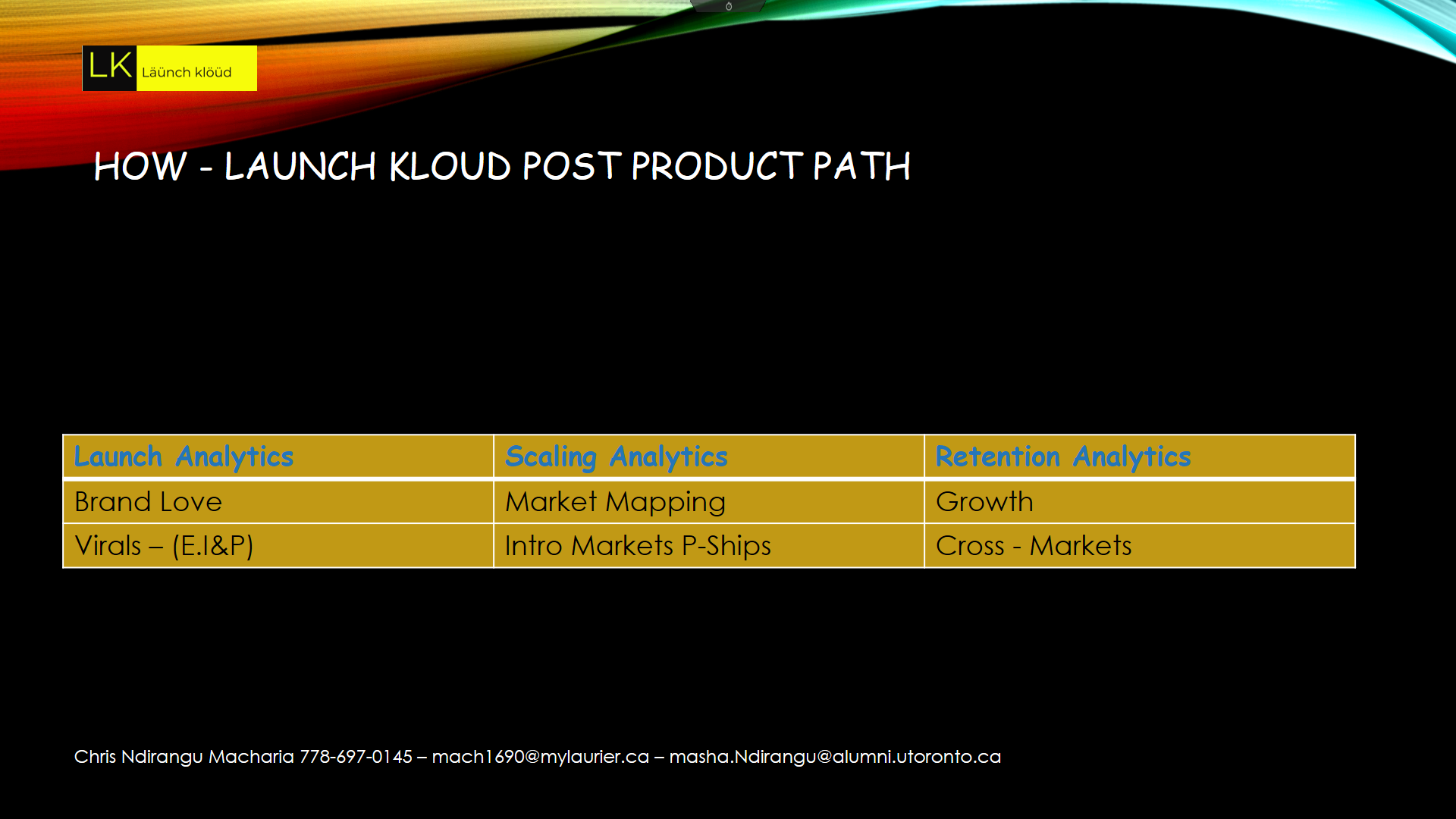 LK Läünch klöüd

HOW - LAUNCH KLOUD POST PRODUCT PATH

| Launch Analytics | Scaling Analytics | Retention Analytics |
|---|---|---|
| Brand Love | Market Mapping | Growth |
| Virals – (E.I&P) | Intro Markets P-Ships | Cross - Markets |

Chris Ndirangu Macharia 778-697-0145 – mach1690@mylaurier.ca – masha.Ndirangu@alumni.utoronto.ca